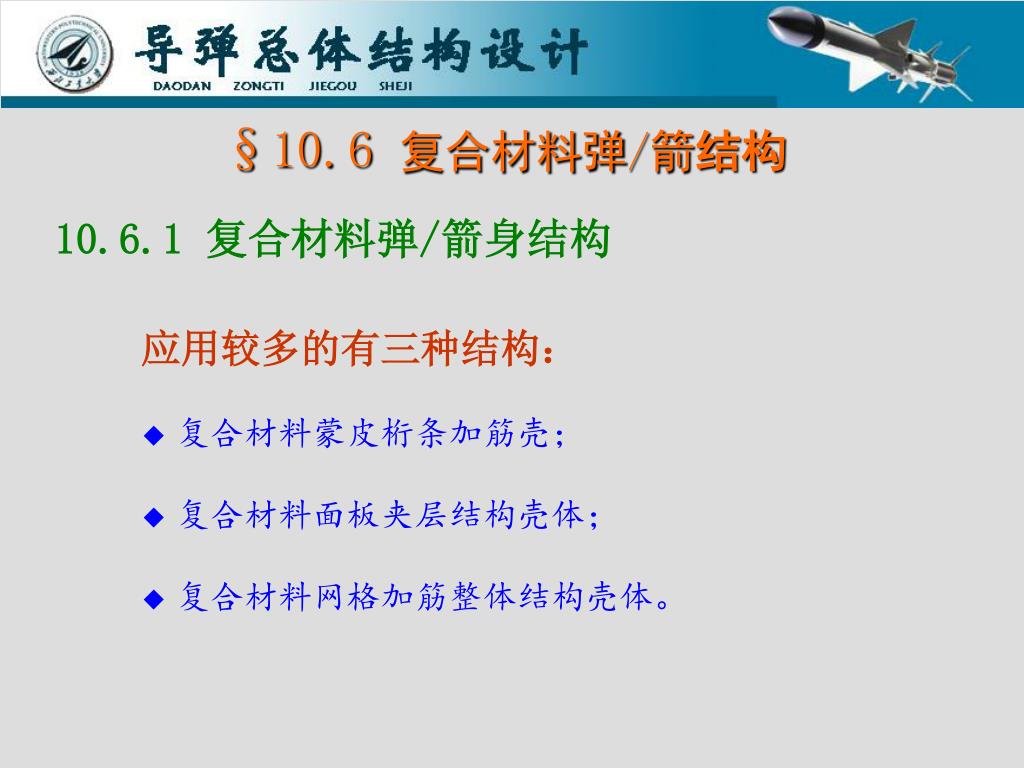 导弹总体结构设计
DAODAN ZONGTI JIEGOU SHEJI

§10.6 复合材料弹/箭结构

10.6.1 复合材料弹/箭身结构

应用较多的有三种结构：

◆ 复合材料蒙皮桁条加筋壳；

◆ 复合材料面板夹层结构壳体；

◆ 复合材料网格加筋整体结构壳体。